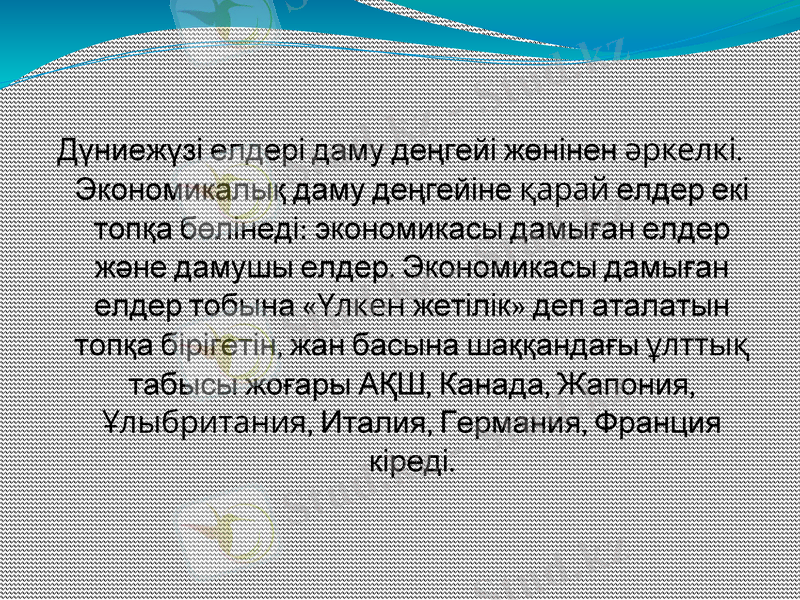 Дүниежүзі елдері даму деңгейі жөнінен әркелкі. Экономикалық даму деңгейіне қарай елдер екі топқа бөлінеді: экономикасы дамыған елдер және дамушы елдер. Экономикасы дамыған елдер тобына «Үлкен жетілік» деп аталатын топқа бірігетін, жан басына шаққандағы ұлттық табысы жоғары АҚШ, Канада, Жапония, Ұлыбритания, Италия, Германия, Франция кіреді.